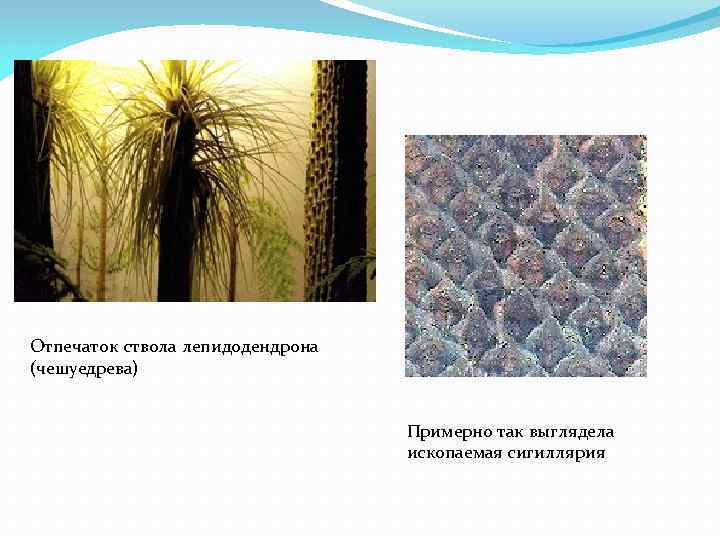 Отпечаток ствола лепидодендрона (чешуедрева)

Примерно так выглядела ископаемая сигиллярия